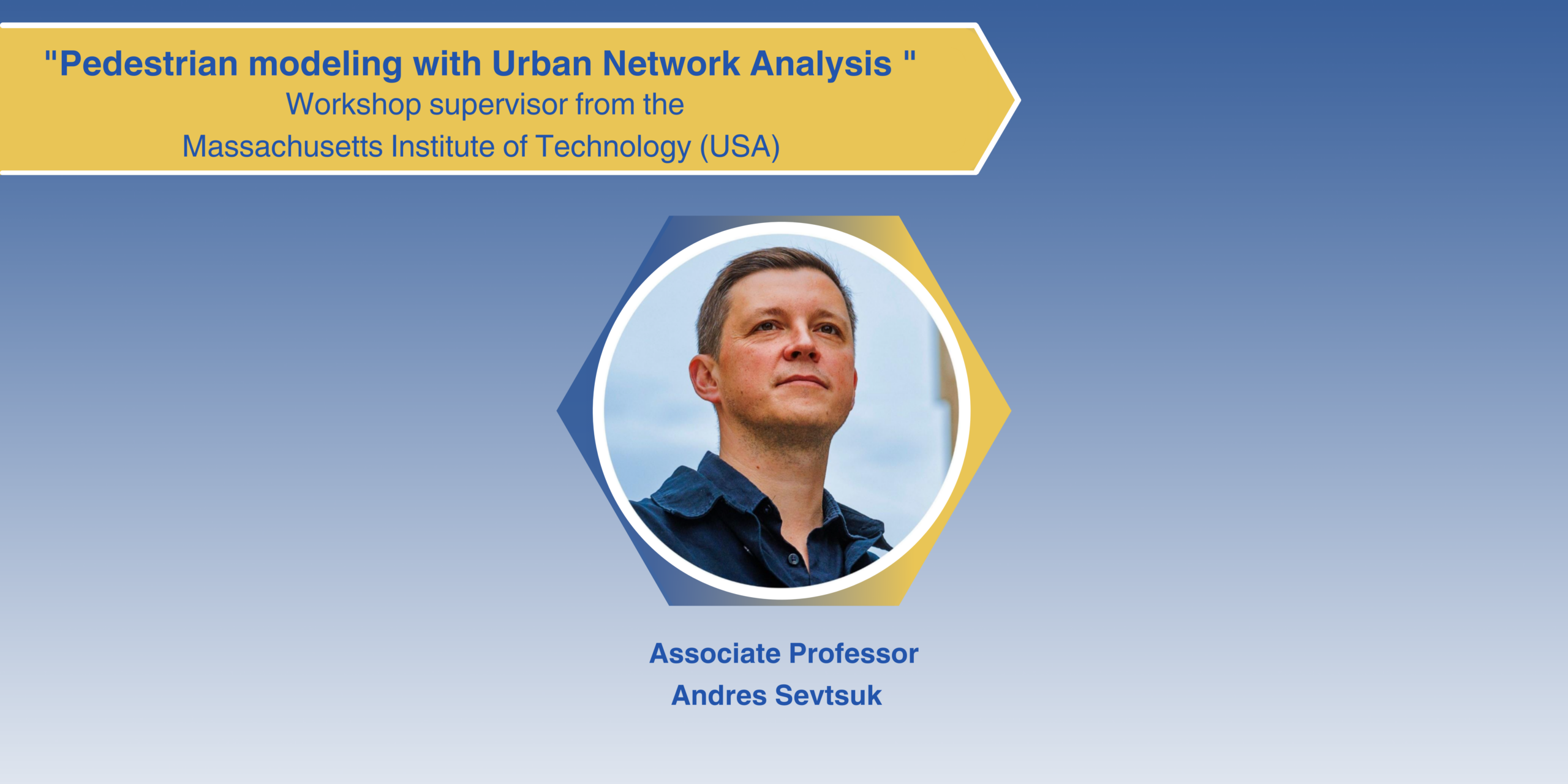 "Pedestrian modeling with Urban Network Analysis "
Workshop supervisor from the
Massachusetts Institute of Technology (USA)

Associate Professor
Andres Sevtsuk